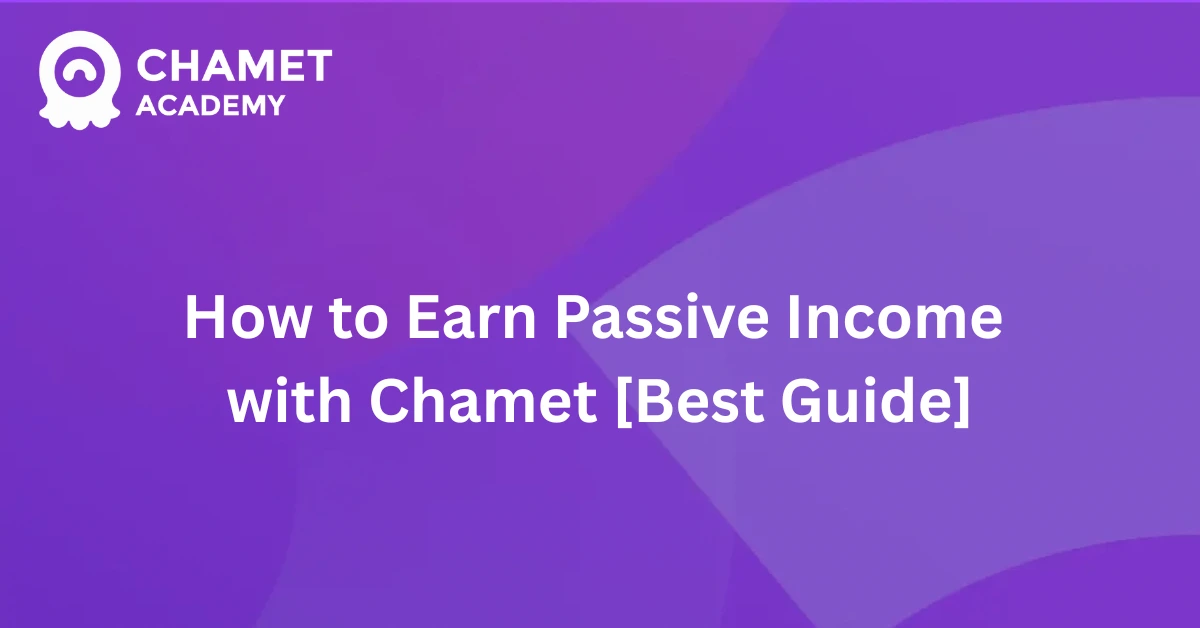 CHAMET
ACADEMY

How to Earn Passive Income with Chamet [Best Guide]